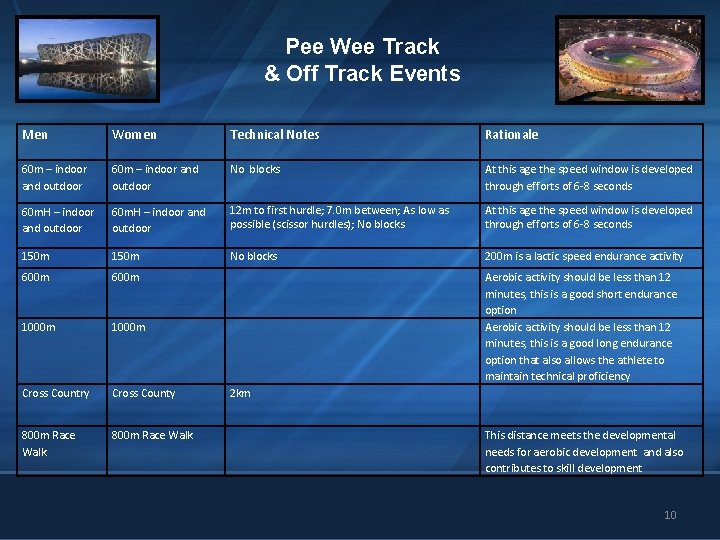 Pee Wee Track
& Off Track Events

| Men | Women | Technical Notes | Rationale |
|---|---|---|---|
| 60m – indoor and outdoor | 60m – indoor and outdoor | No blocks | At this age the speed window is developed through efforts of 6-8 seconds |
| 60mH – indoor and outdoor | 60mH – indoor and outdoor | 12m to first hurdle; 7.0m between; As low as possible (scissor hurdles); No blocks | At this age the speed window is developed through efforts of 6-8 seconds |
| 150m | 150m | No blocks | 200m is a lactic speed endurance activity |
| 600m | 600m | | Aerobic activity should be less than 12 minutes, this is a good short endurance option |
| 1000m | 1000m | | Aerobic activity should be less than 12 minutes, this is a good long endurance option that also allows the athlete to maintain technical proficiency |
| Cross Country | Cross County | 2km | |
| 800m Race Walk | 800m Race Walk | | This distance meets the developmental needs for aerobic development and also contributes to skill development |

10